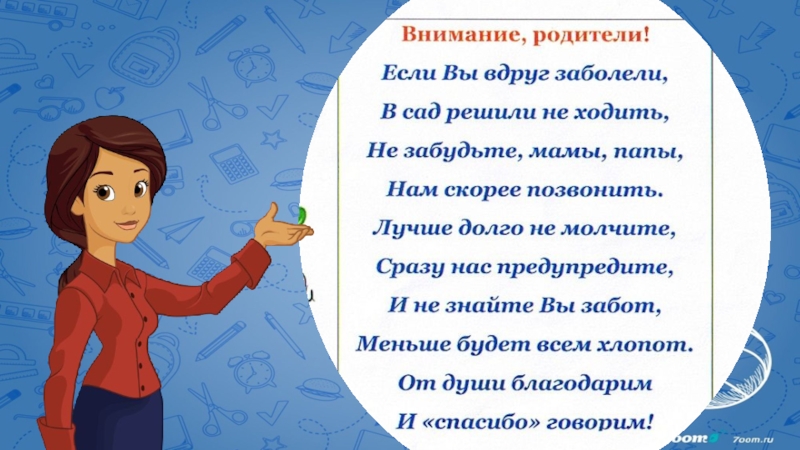 Внимание, родители!

Если Вы вдруг заболели,
В сад решили не ходить,
Не забудьте, мамы, папы,
Нам скорее позвонить.
Лучше долго не молчите,
Сразу нас предупредите,
И не знайте Вы забот,
Меньше будет всем хлопот.
От души благодарим
И «спасибо» говорим!

7oom.ru